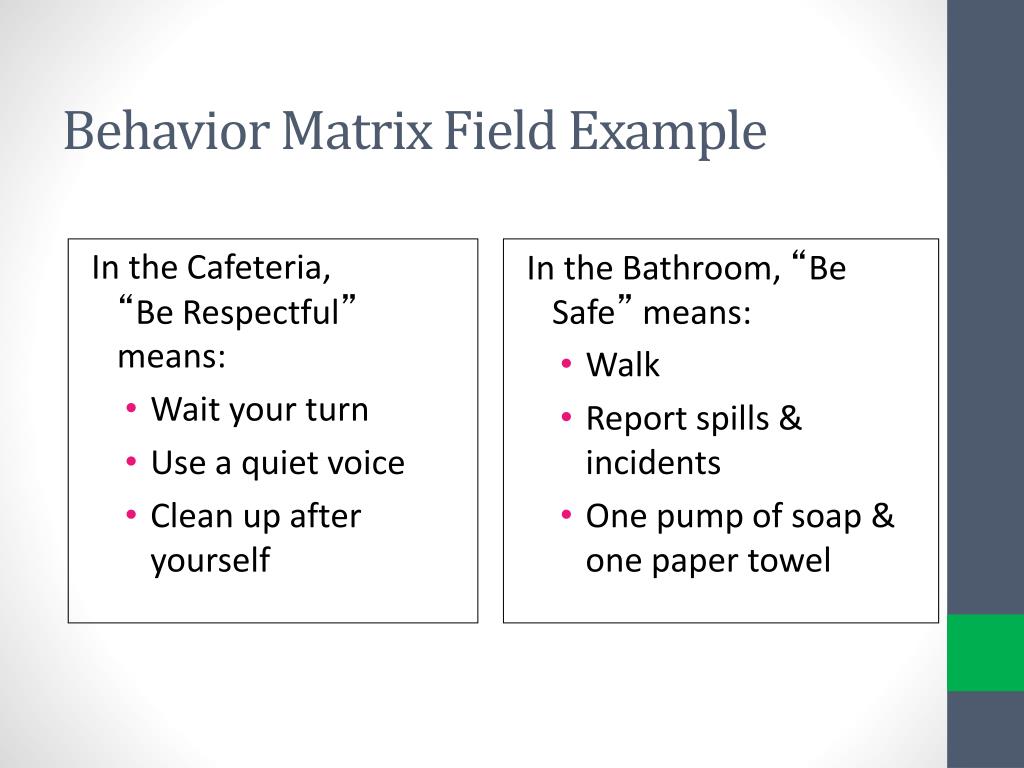 Behavior Matrix Field Example

In the Cafeteria, “Be Respectful” means:
• Wait your turn
• Use a quiet voice
• Clean up after yourself

In the Bathroom, “Be Safe” means:
• Walk
• Report spills & incidents
• One pump of soap & one paper towel